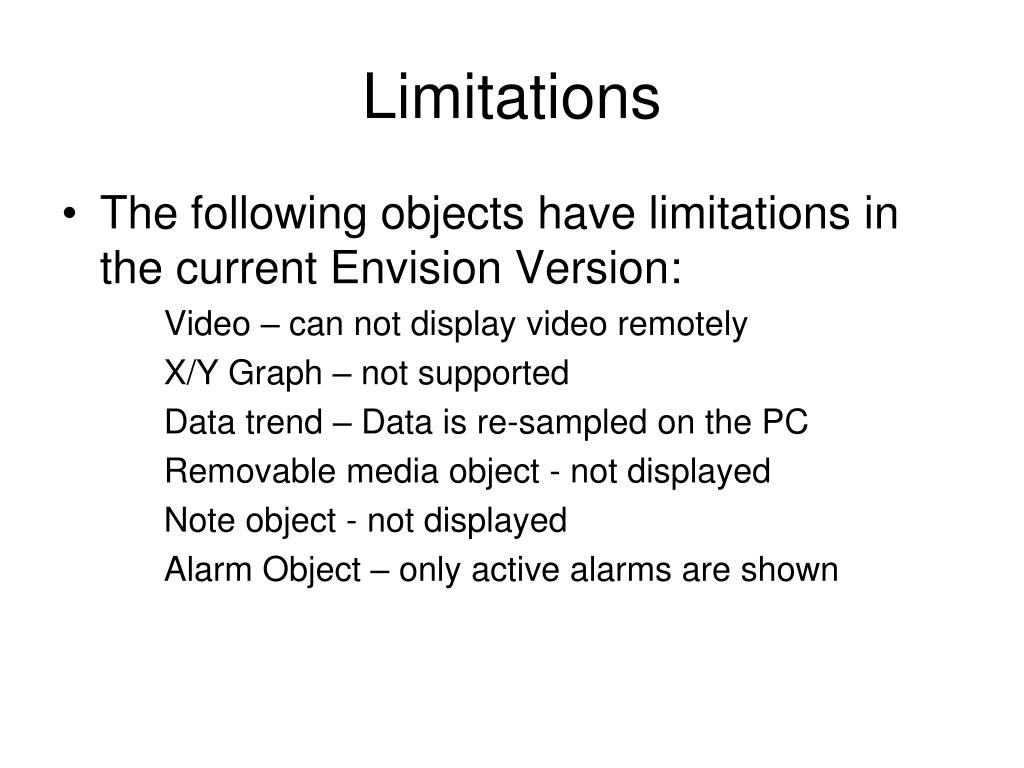 Limitations

• The following objects have limitations in the current Envision Version:

Video – can not display video remotely

X/Y Graph – not supported

Data trend – Data is re-sampled on the PC

Removable media object - not displayed

Note object - not displayed

Alarm Object – only active alarms are shown